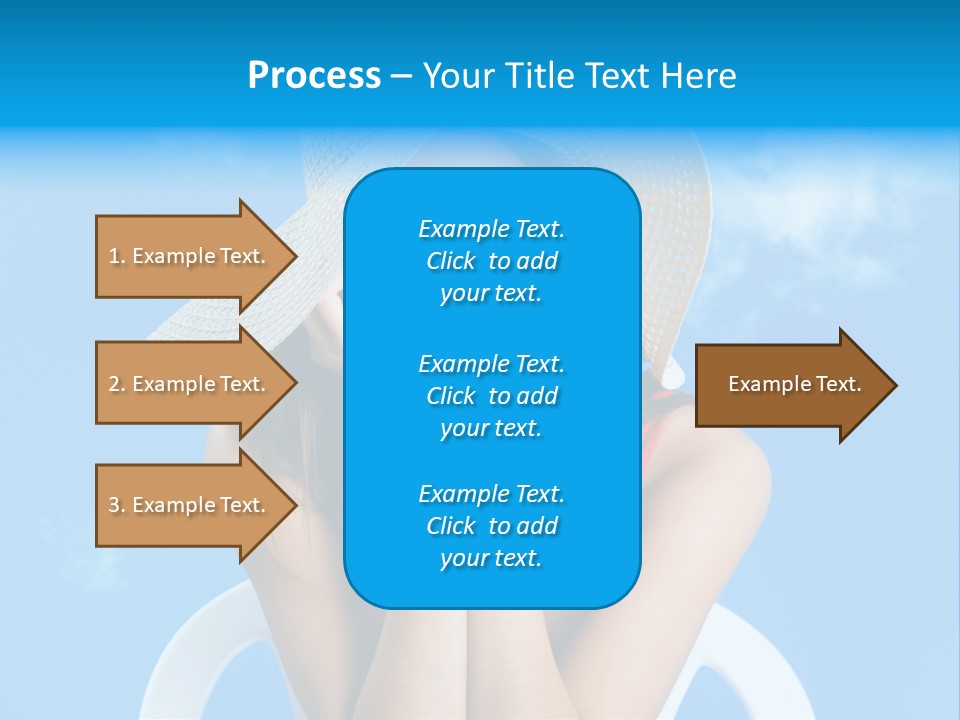 Process – Your Title Text Here

1. Example Text.

2. Example Text.

3. Example Text.

Example Text. Click to add your text.

Example Text. Click to add your text.

Example Text. Click to add your text.

Example Text.